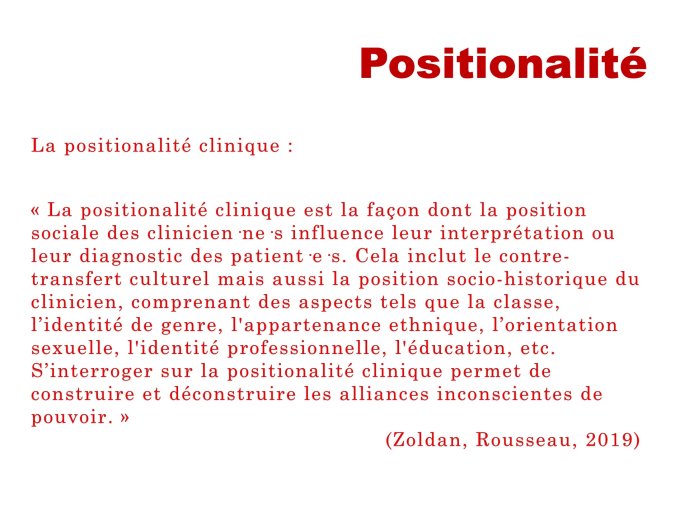 Positionalité

La positionalité clinique :

« La positionalité clinique est la façon dont la position sociale des clinicien·ne·s influence leur interprétation ou leur diagnostic des patient·e·s. Cela inclut le contre-transfert culturel mais aussi la position socio-historique du clinicien, comprenant des aspects tels que la classe, l’identité de genre, l'appartenance ethnique, l’orientation sexuelle, l'identité professionnelle, l'éducation, etc. S’interroger sur la positionalité clinique permet de construire et déconstruire les alliances inconscientes de pouvoir. »

(Zoldan, Rousseau, 2019)